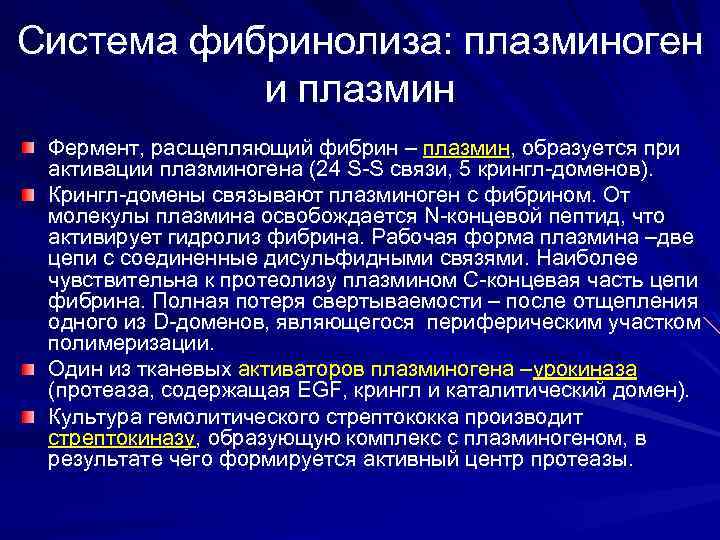 Система фибринолиза: плазминоген и плазмин

Фермент, расщепляющий фибрин – плазмин, образуется при активации плазминогена (24 S-S связи, 5 крингл-доменов).

Крингл-домены связывают плазминоген с фибрином. От молекулы плазмина освобождается N-концевой пептид, что активирует гидролиз фибрина. Рабочая форма плазмина –две цепи с соединенные дисульфидными связями. Наиболее чувствительна к протеолизу плазмином С-концевая часть цепи фибрина. Полная потеря свертываемости – после отщепления одного из D-доменов, являющегося периферическим участком полимеризации.

Один из тканевых активаторов плазминогена –урокиназа (протеаза, содержащая EGF, крингл и каталитический домен).

Культура гемолитического стрептококка производит стрептокиназу, образующую комплекс с плазминогеном, в результате чего формируется активный центр протеазы.